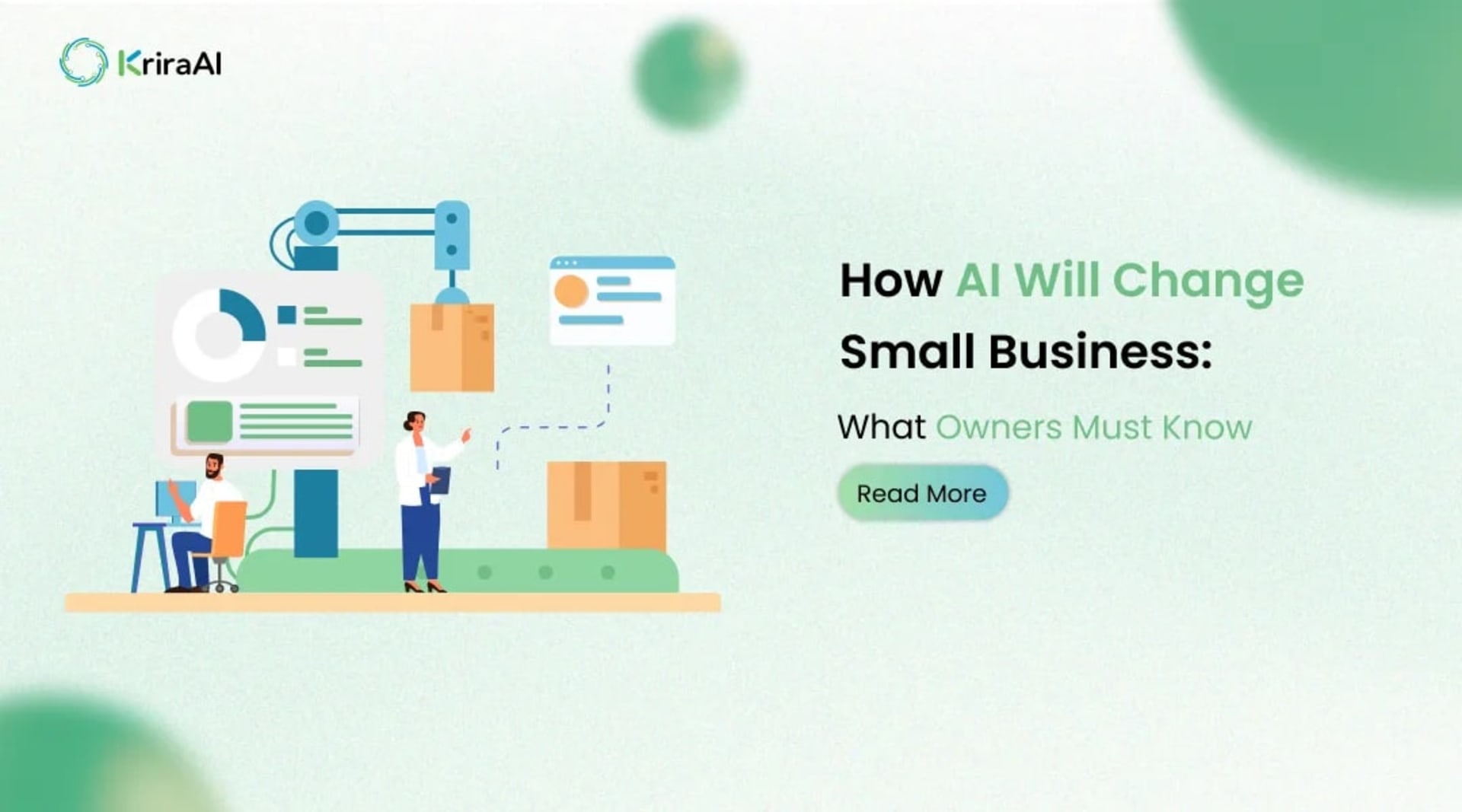 KriraAI

How AI Will Change Small Business:

What Owners Must Know

Read More